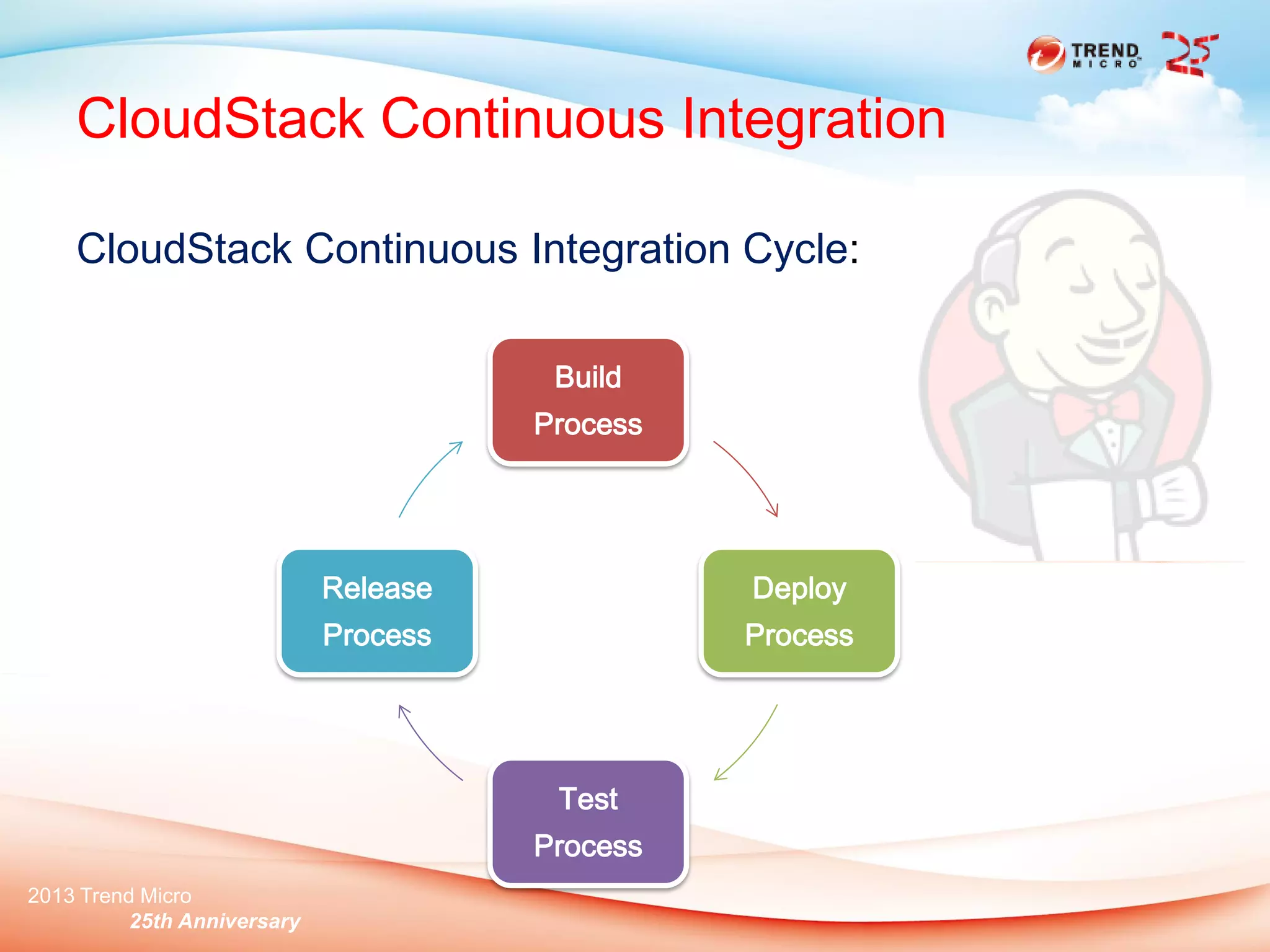 TREND MICRO 25

CloudStack Continuous Integration

CloudStack Continuous Integration Cycle:

Build Process

Deploy Process

Test Process

Release Process

2013 Trend Micro
25th Anniversary